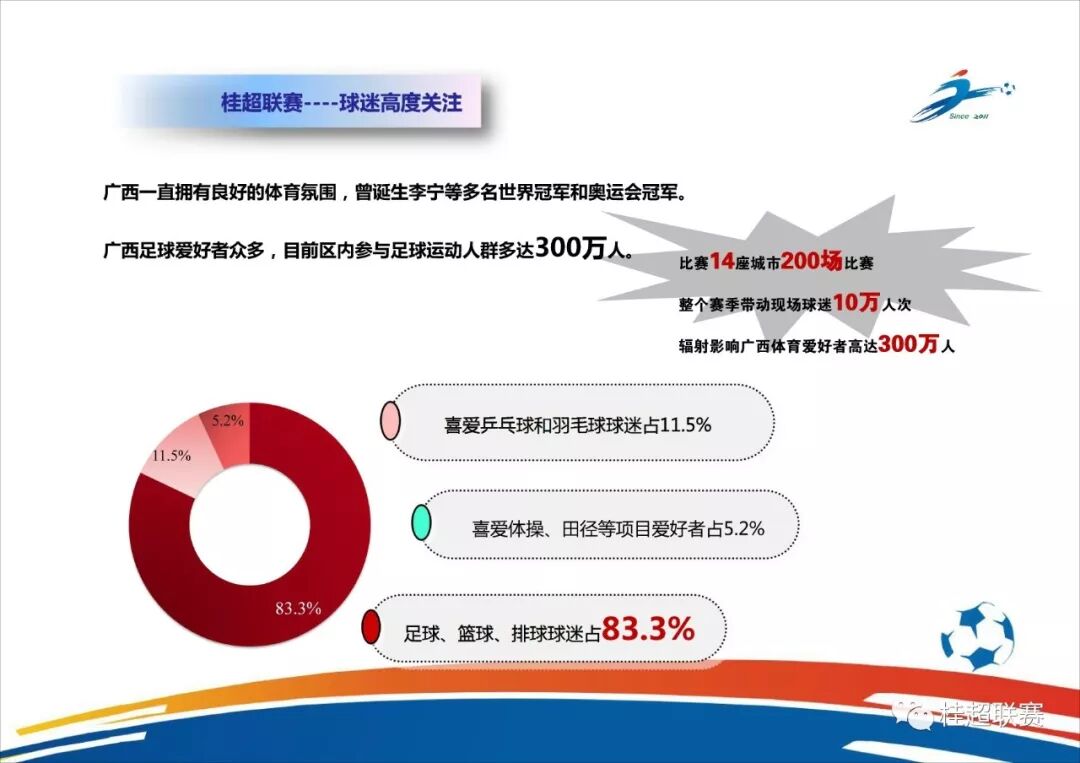 桂超联赛----球迷高度关注

Since 2011

广西一直拥有良好的体育氛围，曾诞生李宁等多名世界冠军和奥运会冠军。

广西足球爱好者众多，目前区内参与足球运动人群多达300万人。

比赛14座城市200场比赛

整个赛季带动现场球迷10万人次

辐射影响广西体育爱好者高达300万人

5.2%

11.5%

83.3%

喜爱乒乓球和羽毛球球迷占11.5%

喜爱体操、田径等项目爱好者占5.2%

足球、篮球、排球球迷占83.3%

桂超联赛